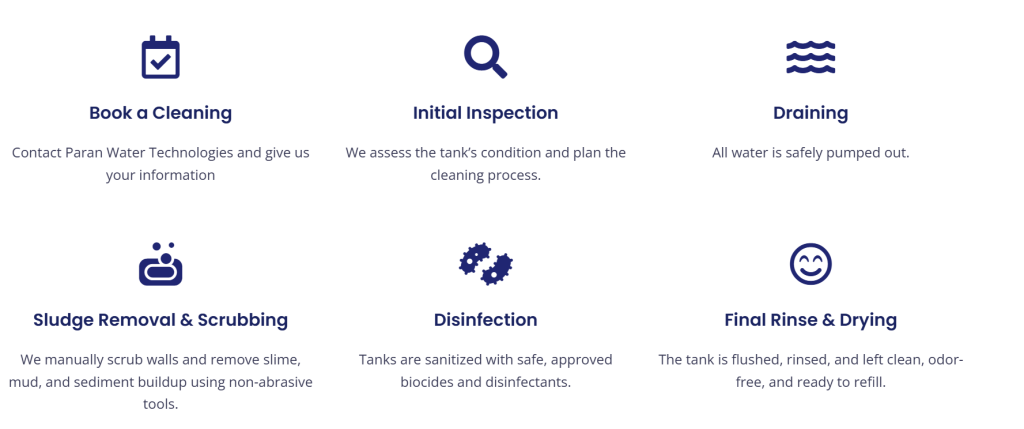 Book a Cleaning

Contact Paran Water Technologies and give us your information

Initial Inspection

We assess the tank's condition and plan the cleaning process.

Draining

All water is safely pumped out.

Sludge Removal & Scrubbing

We manually scrub walls and remove slime, mud, and sediment buildup using non-abrasive tools.

Disinfection

Tanks are sanitized with safe, approved biocides and disinfectants.

Final Rinse & Drying

The tank is flushed, rinsed, and left clean, odor-free, and ready to refill.